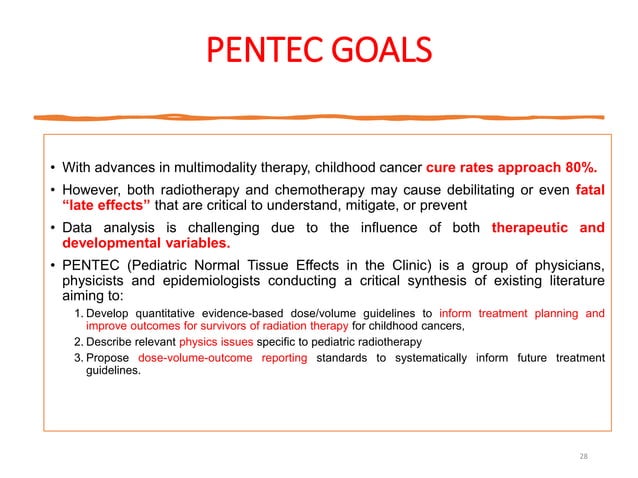 PENTEC GOALS

• With advances in multimodality therapy, childhood cancer cure rates approach 80%.

• However, both radiotherapy and chemotherapy may cause debilitating or even fatal "late effects" that are critical to understand, mitigate, or prevent

• Data analysis is challenging due to the influence of both therapeutic and developmental variables.

• PENTEC (Pediatric Normal Tissue Effects in the Clinic) is a group of physicians, physicists and epidemiologists conducting a critical synthesis of existing literature aiming to:

1. Develop quantitative evidence-based dose/volume guidelines to inform treatment planning and improve outcomes for survivors of radiation therapy for childhood cancers,

2. Describe relevant physics issues specific to pediatric radiotherapy

3. Propose dose-volume-outcome reporting standards to systematically inform future treatment guidelines.

28